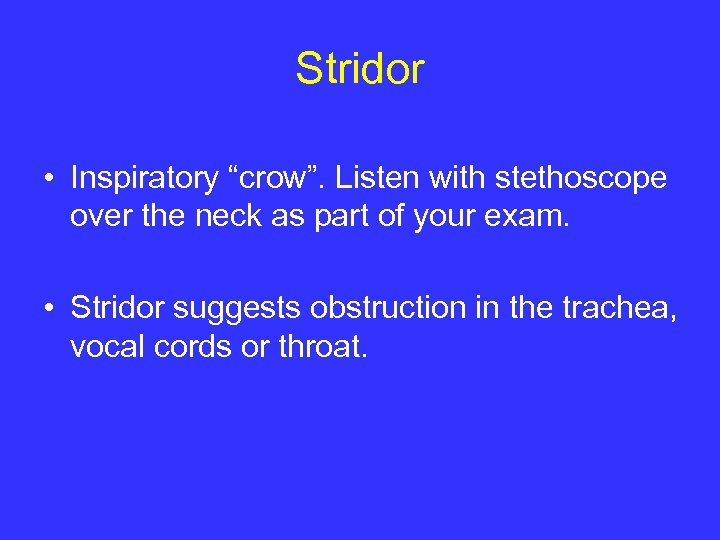 Stridor

• Inspiratory “crow”. Listen with stethoscope over the neck as part of your exam.

• Stridor suggests obstruction in the trachea, vocal cords or throat.